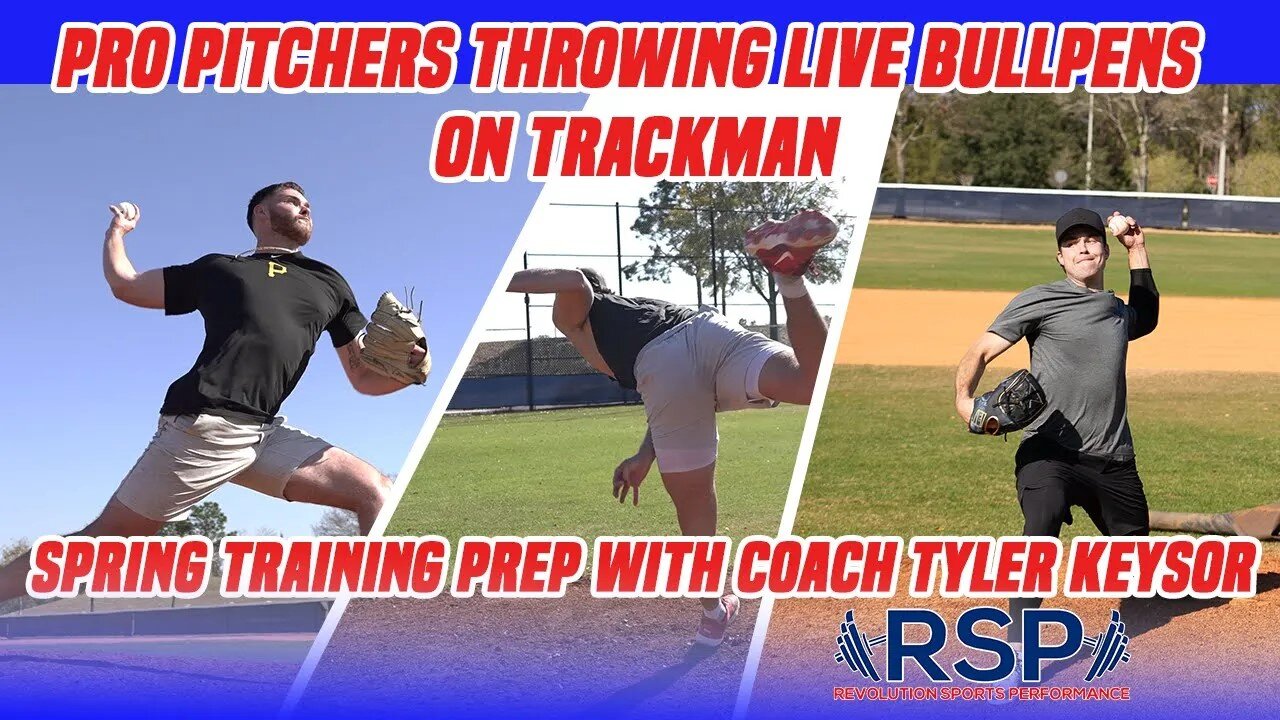 PRO PITCHERS THROWING LIVE BULLPENS ON TRACKMAN

P

SPRING TRAINING PREP WITH COACH TYLER KEYSOR

RSP
REVOLUTION SPORTS PERFORMANCE